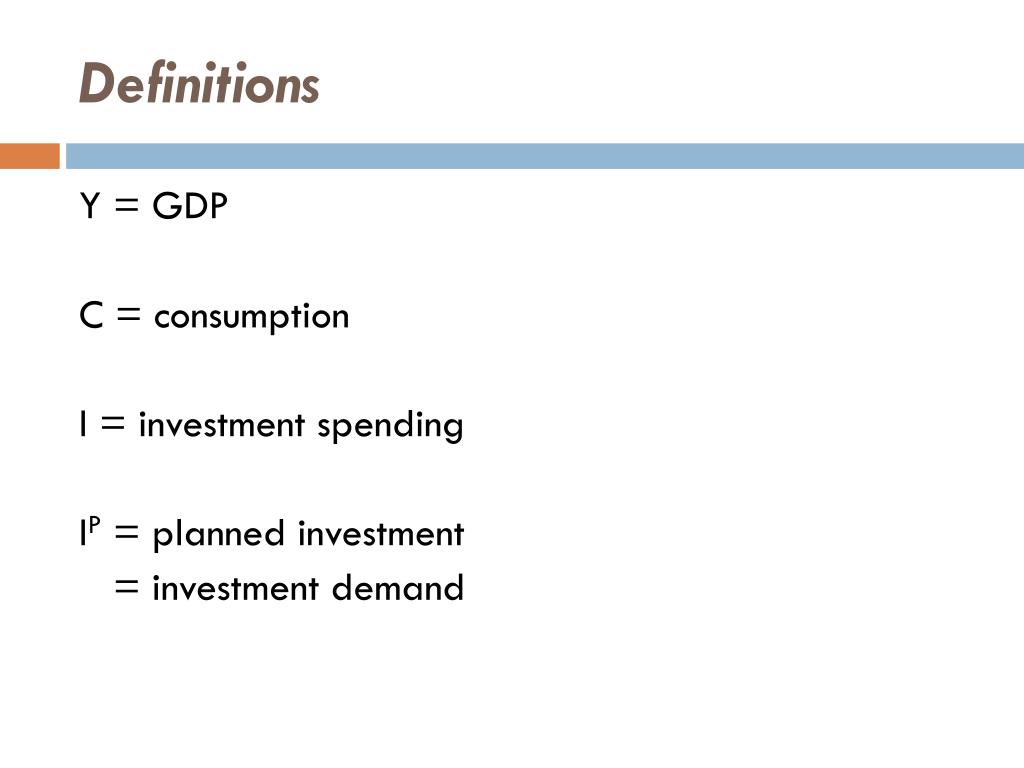 Definitions

Y = GDP

C = consumption

I = investment spending

$I^P$ = planned investment
= investment demand